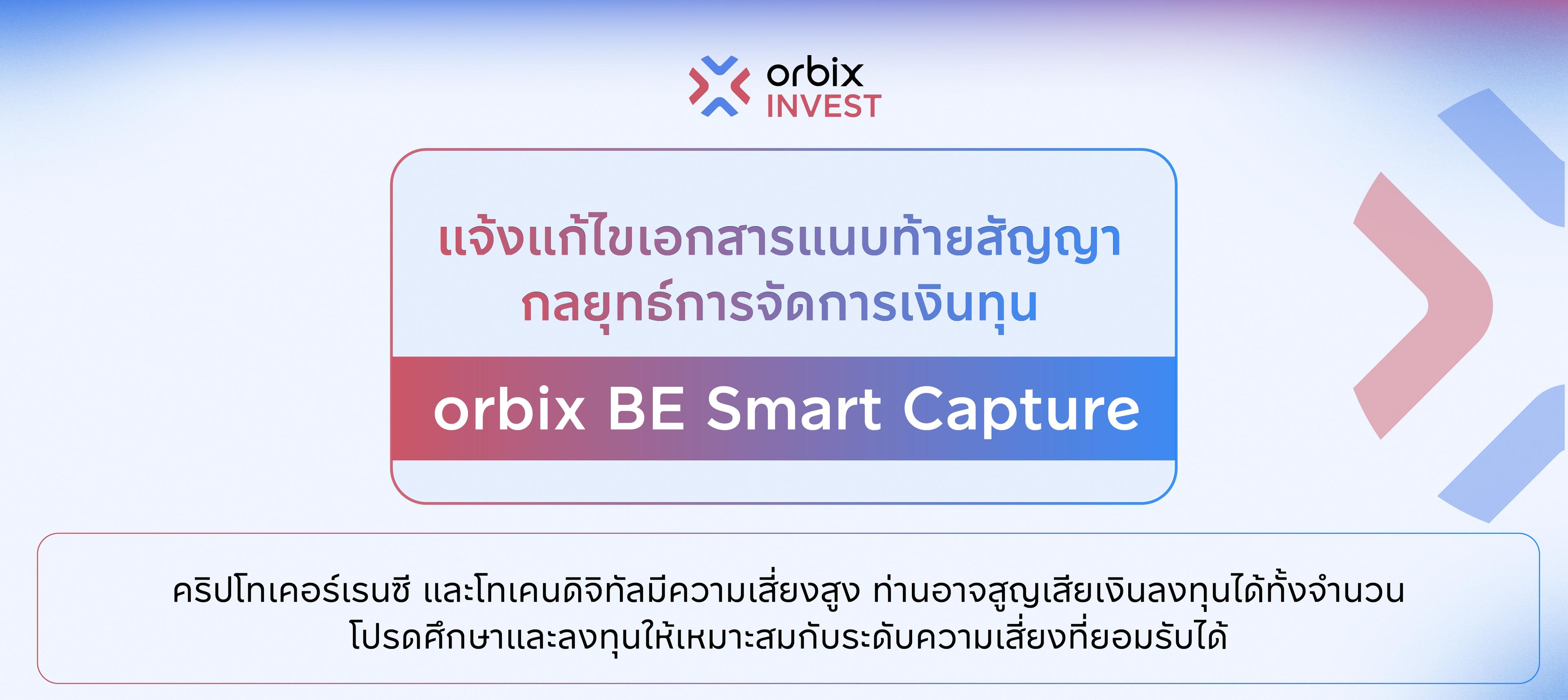 orbix
INVEST

แจ้งแก้ไขเอกสารแนบท้ายสัญญา
กลยุทธ์การจัดการเงินทุน

orbix BE Smart Capture

คริปโทเคอร์เรนซี และโทเคนดิจิทัลมีความเสี่ยงสูง ท่านอาจสูญเสียเงินลงทุนได้ทั้งจำนวน
โปรดศึกษาและลงทุนให้เหมาะสมกับระดับความเสี่ยงที่ยอมรับได้